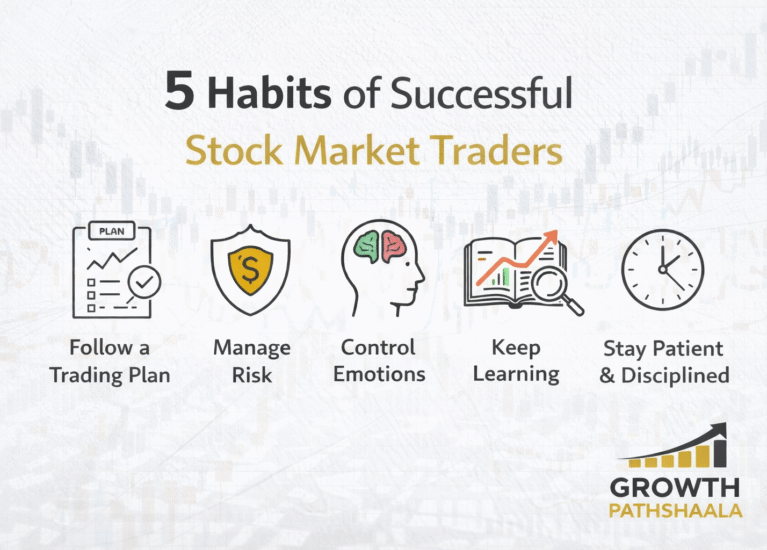 5 Habits of Successful
Stock Market Traders

PLAN

$

Follow a Trading Plan

Manage Risk

Control Emotions

Keep Learning

Stay Patient & Disciplined

GROWTH
PATHSHAALA